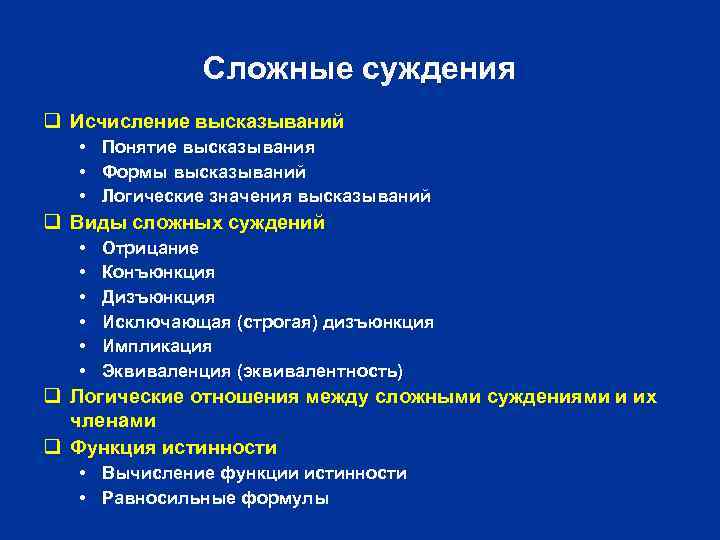 Сложные суждения

❑ Исчисление высказываний
• Понятие высказывания
• Формы высказываний
• Логические значения высказываний

❑ Виды сложных суждений
• Отрицание
• Конъюнкция
• Дизъюнкция
• Исключающая (строгая) дизъюнкция
• Импликация
• Эквиваленция (эквивалентность)

❑ Логические отношения между сложными суждениями и их членами

❑ Функция истинности
• Вычисление функции истинности
• Равносильные формулы